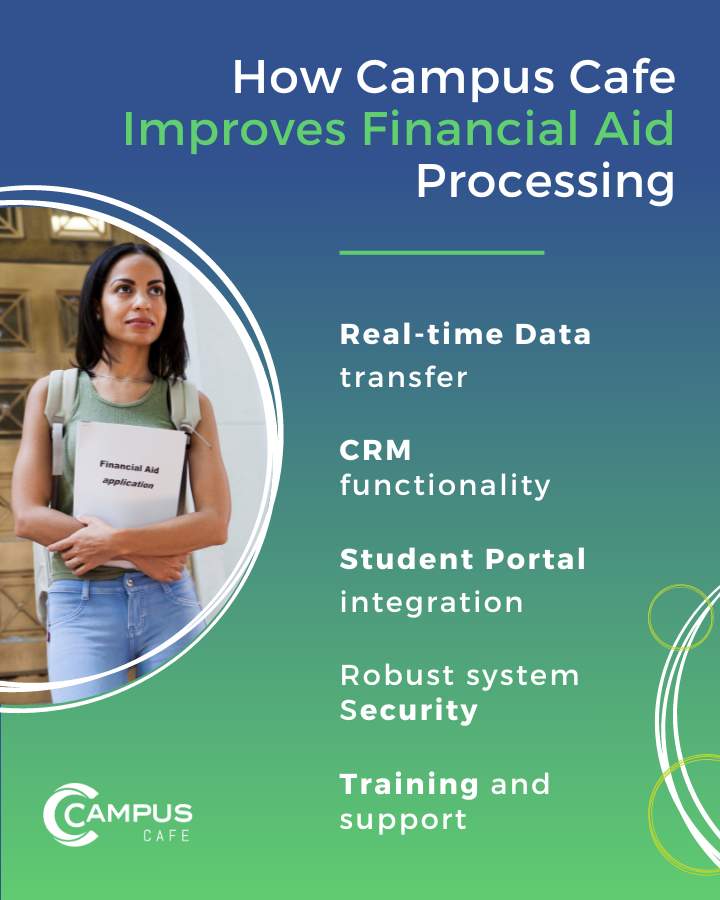 How Campus Cafe Improves Financial Aid Processing

Financial Aid application

Real-time Data transfer

CRM functionality

Student Portal integration

Robust system Security

Training and support

CAMPUS CAFE